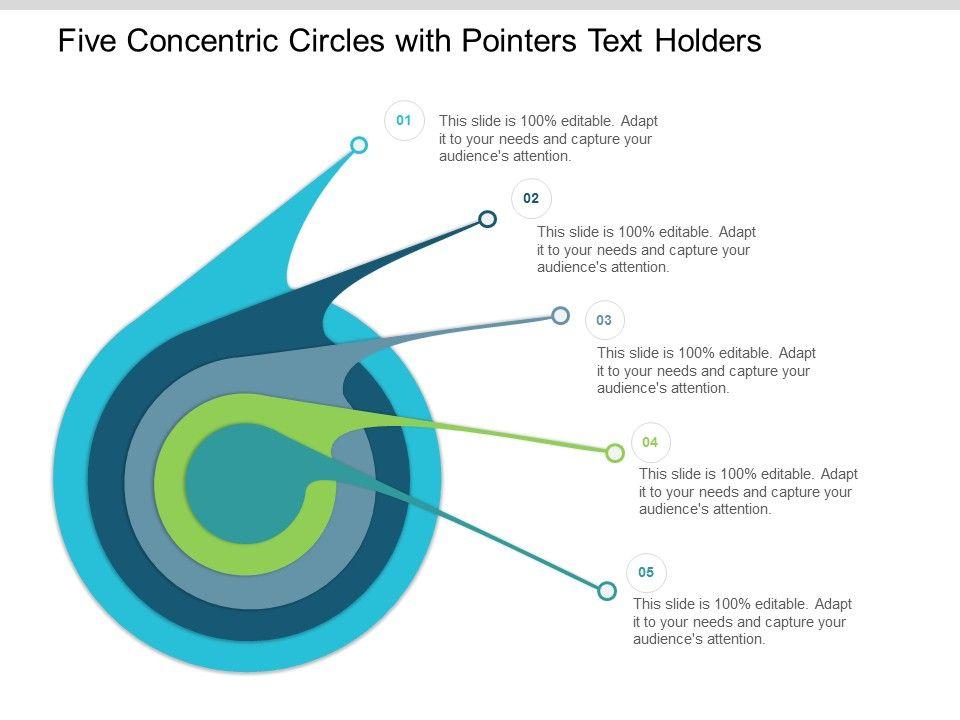 Five Concentric Circles with Pointers Text Holders

01

This slide is 100% editable. Adapt it to your needs and capture your audience's attention.

02

This slide is 100% editable. Adapt it to your needs and capture your audience's attention.

03

This slide is 100% editable. Adapt it to your needs and capture your audience's attention.

04

This slide is 100% editable. Adapt it to your needs and capture your audience's attention.

05

This slide is 100% editable. Adapt it to your needs and capture your audience's attention.